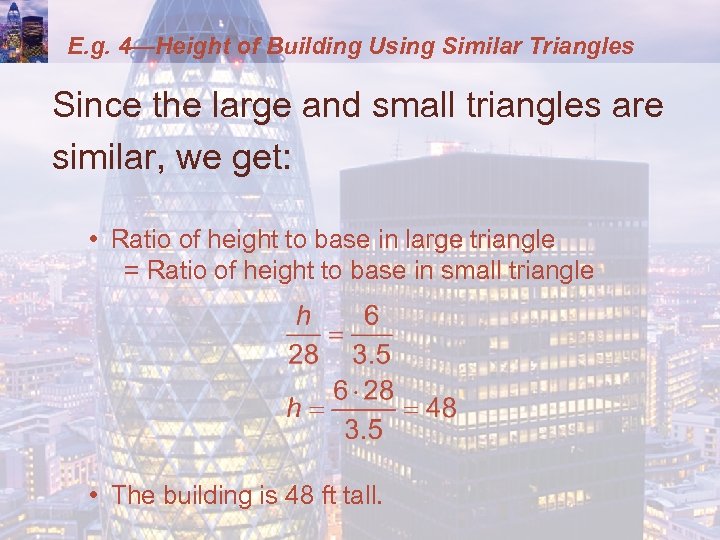 E.g. 4—Height of Building Using Similar Triangles

Since the large and small triangles are similar, we get:

• Ratio of height to base in large triangle = Ratio of height to base in small triangle

$\frac{h}{28} = \frac{6}{3.5}$

$h = \frac{6 \cdot 28}{3.5} = 48$

• The building is 48 ft tall.